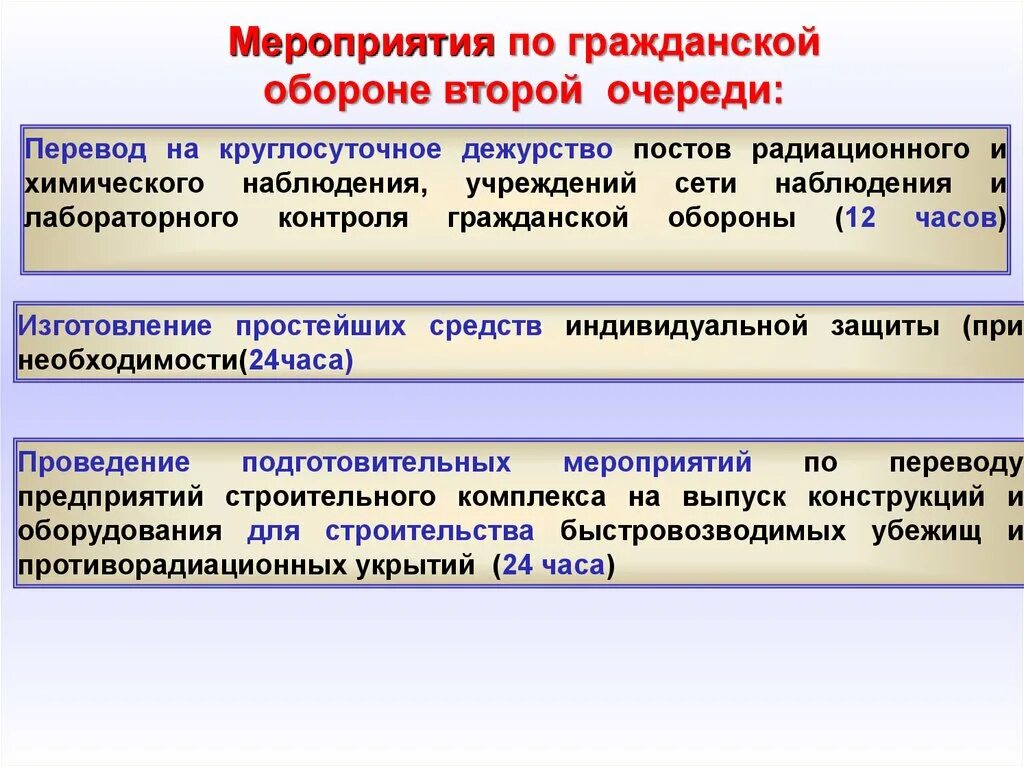 Мероприятия по гражданской обороне второй очереди:

Перевод на круглосуточное дежурство постов радиационного и химического наблюдения, учреждений сети наблюдения и лабораторного контроля гражданской обороны (12 часов)

Изготовление простейших средств индивидуальной защиты (при необходимости(24часа)

Проведение подготовительных мероприятий по переводу предприятий строительного комплекса на выпуск конструкций и оборудования для строительства быстровозводимых убежищ и противорадиационных укрытий (24 часа)